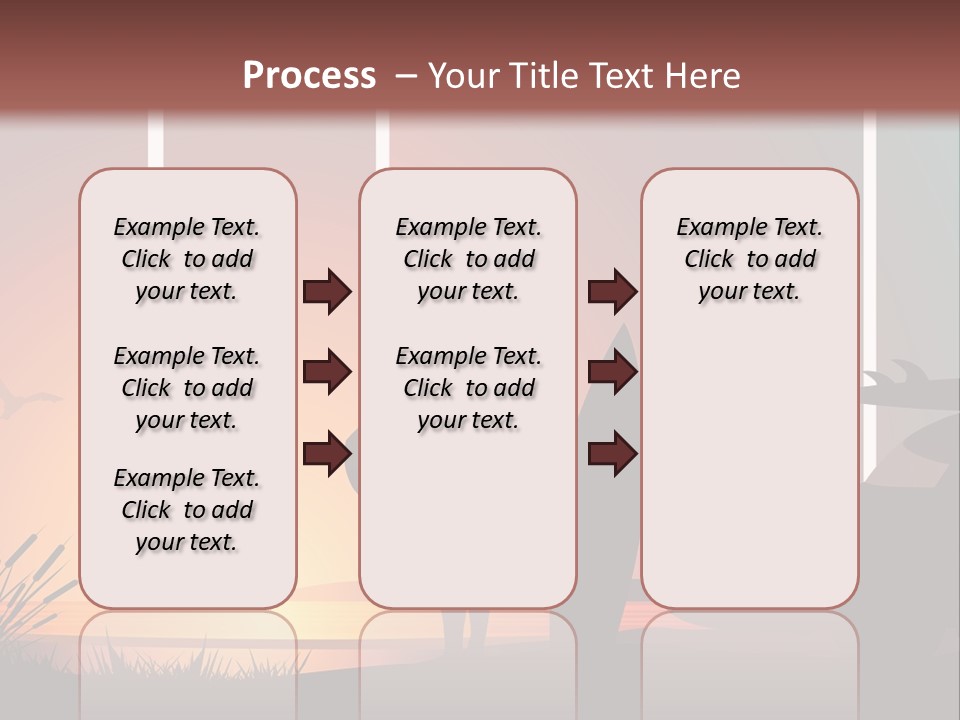 Process – Your Title Text Here

Example Text. Click to add your text.

Example Text. Click to add your text.

Example Text. Click to add your text.

Example Text. Click to add your text.

Example Text. Click to add your text.

Example Text. Click to add your text.